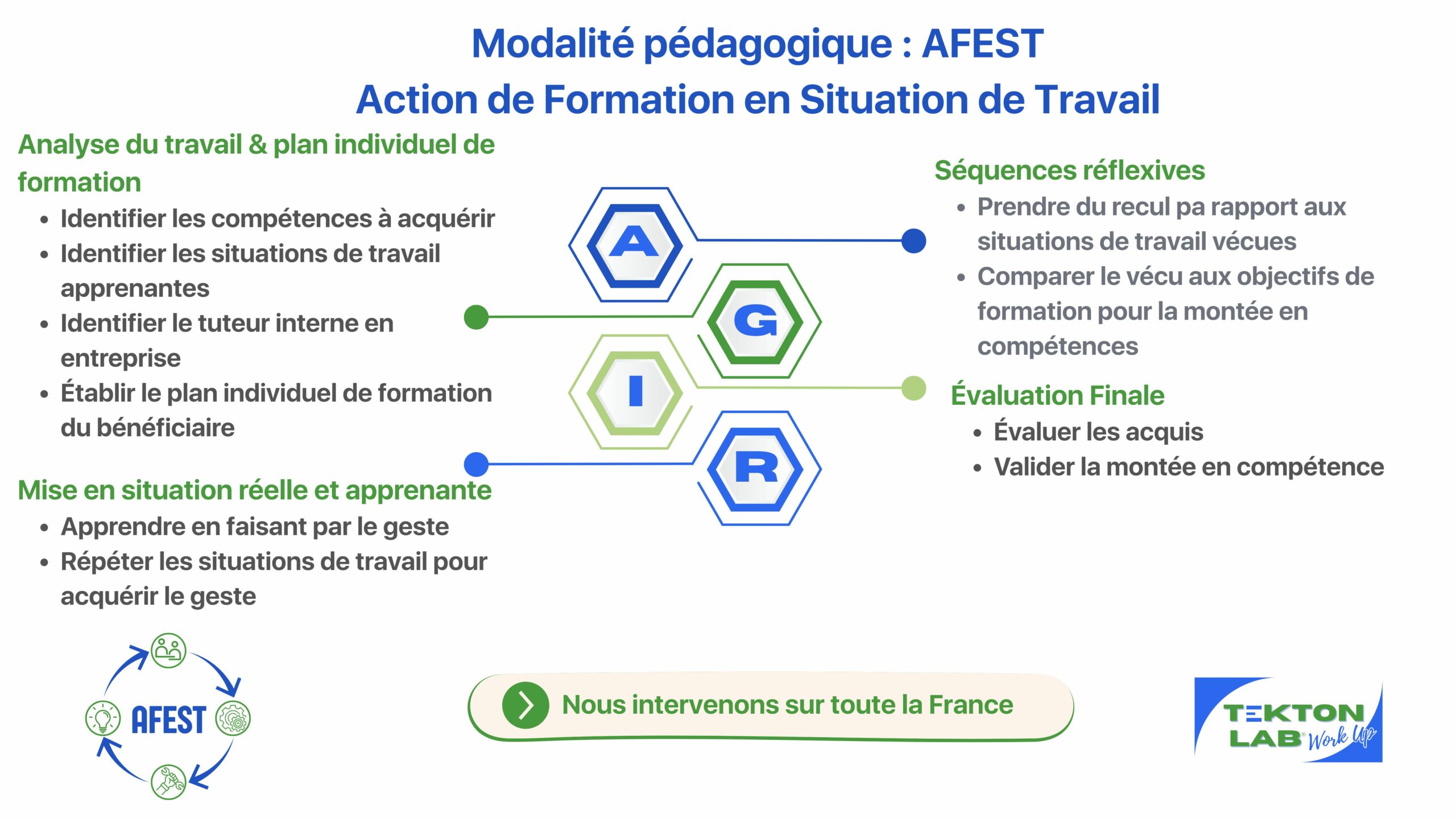 Modalité pédagogique : AFEST
Action de Formation en Situation de Travail

Analyse du travail & plan individuel de formation
- Identifier les compétences à acquérir
- Identifier les situations de travail apprenantes
- Identifier le tuteur interne en entreprise
- Établir le plan individuel de formation du bénéficiaire

Mise en situation réelle et apprenante
- Apprendre en faisant par le geste
- Répéter les situations de travail pour acquérir le geste

A
G
I
R

Séquences réflexives
- Prendre du recul pa rapport aux situations de travail vécues
- Comparer le vécu aux objectifs de formation pour la montée en compétences

Évaluation Finale
- Évaluer les acquis
- Valider la montée en compétence

AFEST

Nous intervenons sur toute la France

TEKTON LAB Work Up